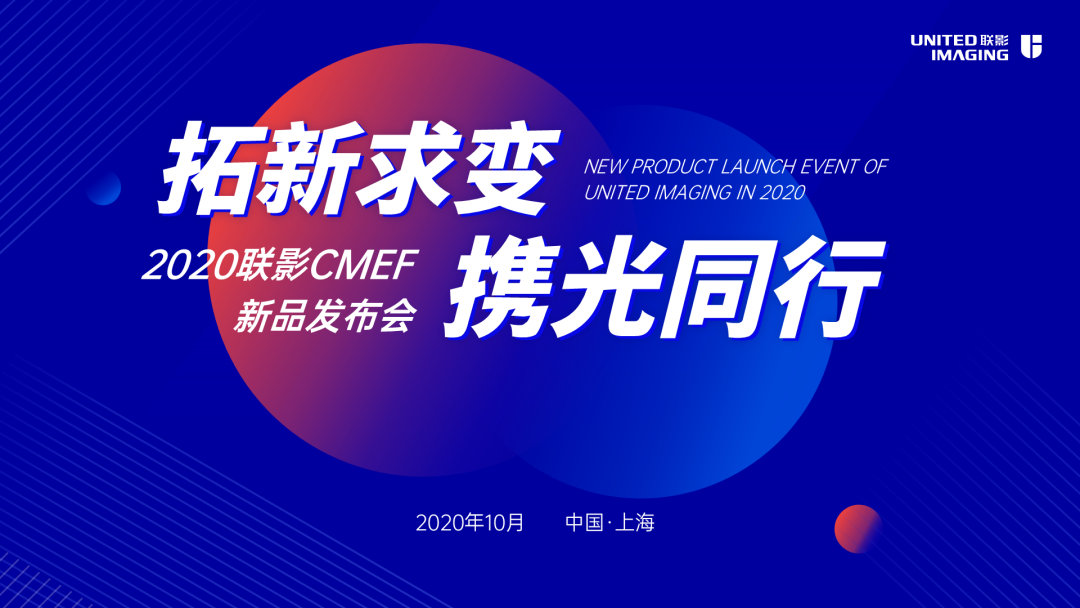 UNITED 联影
IMAGING

拓新求变

NEW PRODUCT LAUNCH EVENT OF UNITED IMAGING IN 2020

2020联影CMEF
新品发布会

携光同行

2020年10月　中国·上海